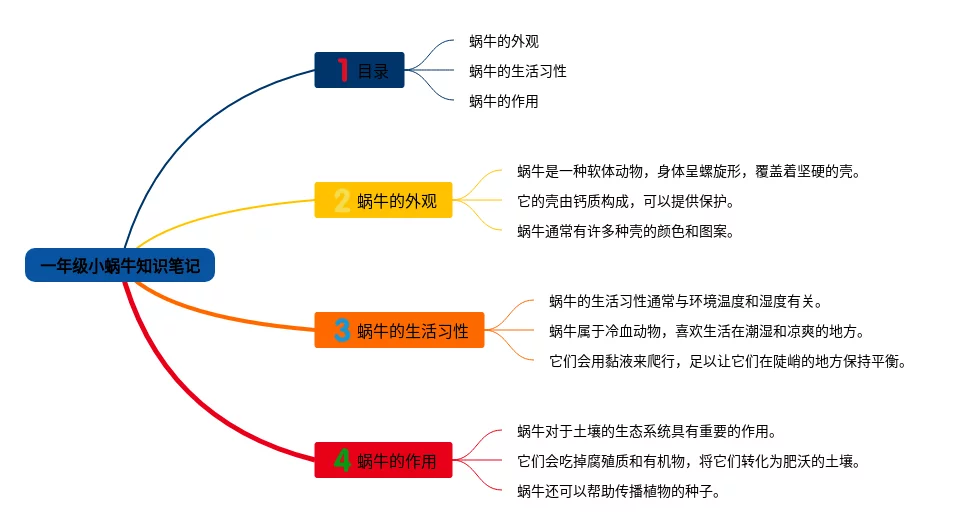 一年级小蜗牛知识笔记

1 目录
蜗牛的外观
蜗牛的生活习性
蜗牛的作用

2 蜗牛的外观
蜗牛是一种软体动物，身体呈螺旋形，覆盖着坚硬的壳。
它的壳由钙质构成，可以提供保护。
蜗牛通常有许多种壳的颜色和图案。

3 蜗牛的生活习性
蜗牛的生活习性通常与环境温度和湿度有关。
蜗牛属于冷血动物，喜欢生活在潮湿和凉爽的地方。
它们会用黏液来爬行，足以让它们在陡峭的地方保持平衡。

4 蜗牛的作用
蜗牛对于土壤的生态系统具有重要的作用。
它们会吃掉腐殖质和有机物，将它们转化为肥沃的土壤。
蜗牛还可以帮助传播植物的种子。